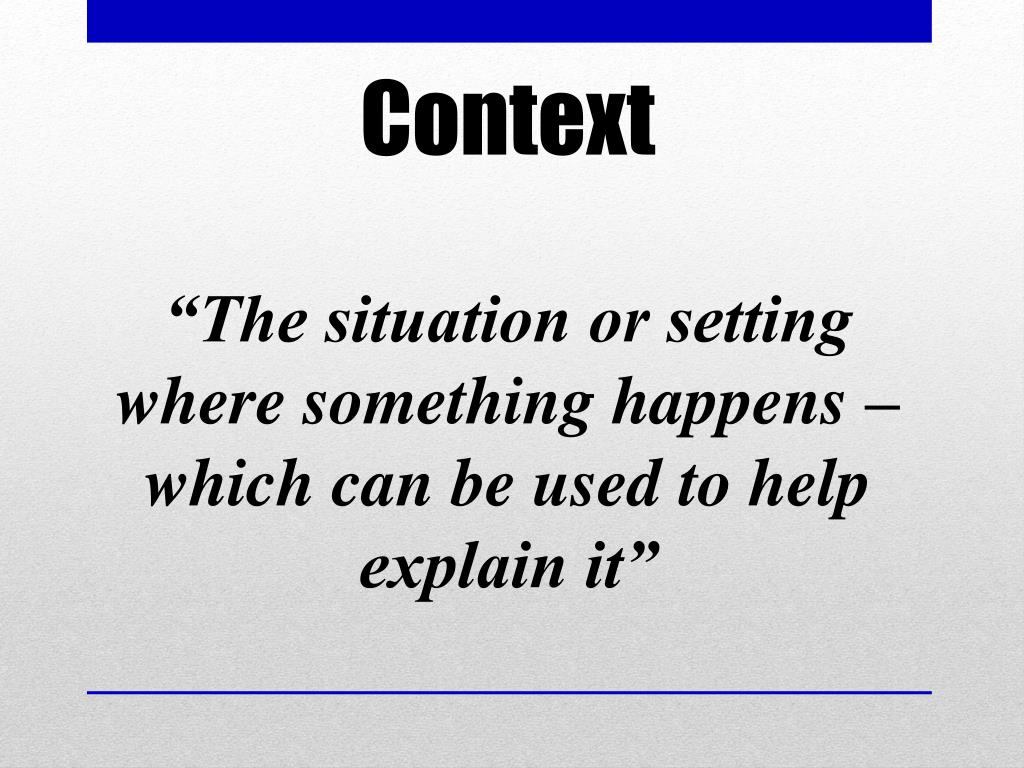 Context

“The situation or setting where something happens – which can be used to help explain it”